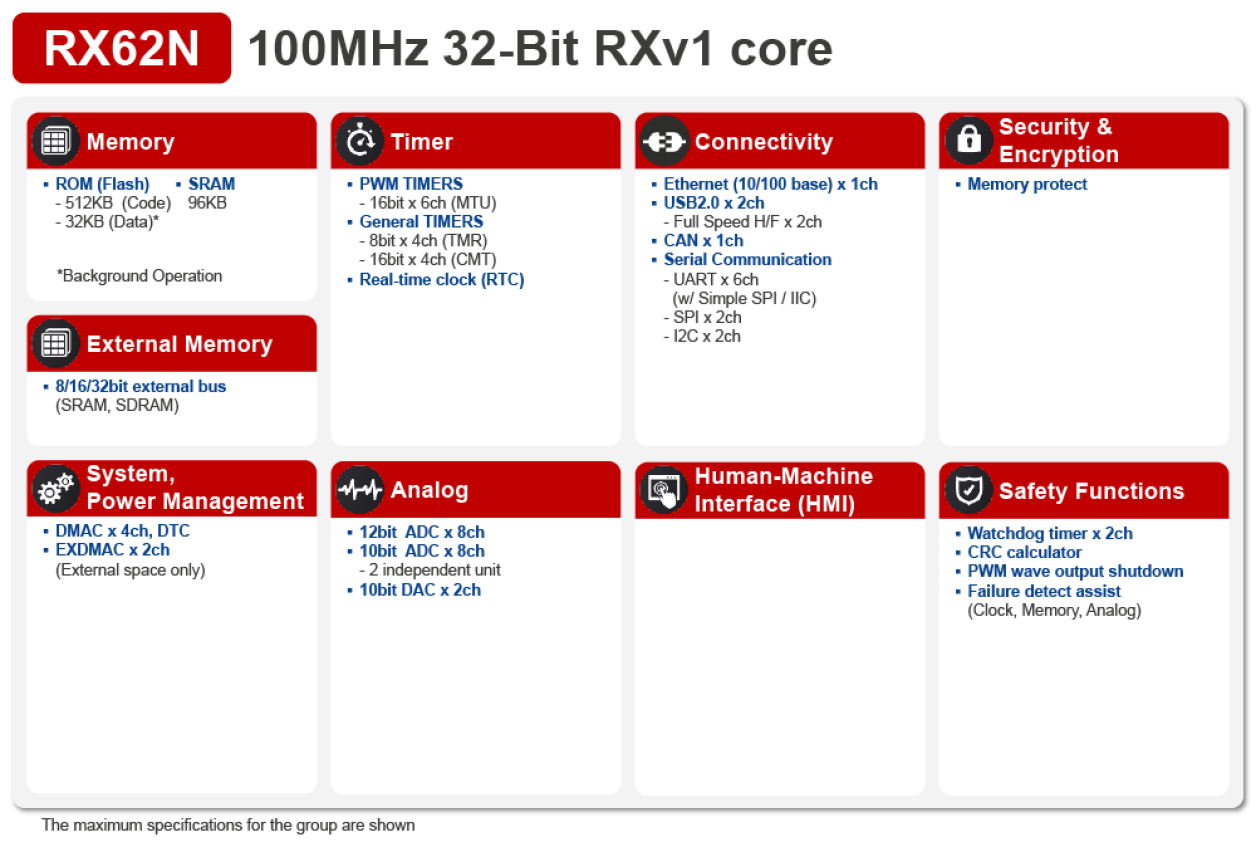 RX62N 100MHz 32-Bit RXv1 core

Memory
▪ ROM (Flash)
- 512KB (Code)
- 32KB (Data)*
▪ SRAM
96KB

*Background Operation

External Memory
▪ 8/16/32bit external bus
(SRAM, SDRAM)

Timer
▪ PWM TIMERS
- 16bit x 6ch (MTU)
▪ General TIMERS
- 8bit x 4ch (TMR)
- 16bit x 4ch (CMT)
▪ Real-time clock (RTC)

Connectivity
▪ Ethernet (10/100 base) x 1ch
▪ USB2.0 x 2ch
- Full Speed H/F x 2ch
▪ CAN x 1ch
▪ Serial Communication
- UART x 6ch
(w/ Simple SPI / IIC)
- SPI x 2ch
- I2C x 2ch

Security & Encryption
▪ Memory protect

System, Power Management
▪ DMAC x 4ch, DTC
▪ EXDMAC x 2ch
(External space only)

Analog
▪ 12bit ADC x 8ch
▪ 10bit ADC x 8ch
- 2 independent unit
▪ 10bit DAC x 2ch

Human-Machine Interface (HMI)

Safety Functions
▪ Watchdog timer x 2ch
▪ CRC calculator
▪ PWM wave output shutdown
▪ Failure detect assist
(Clock, Memory, Analog)

The maximum specifications for the group are shown